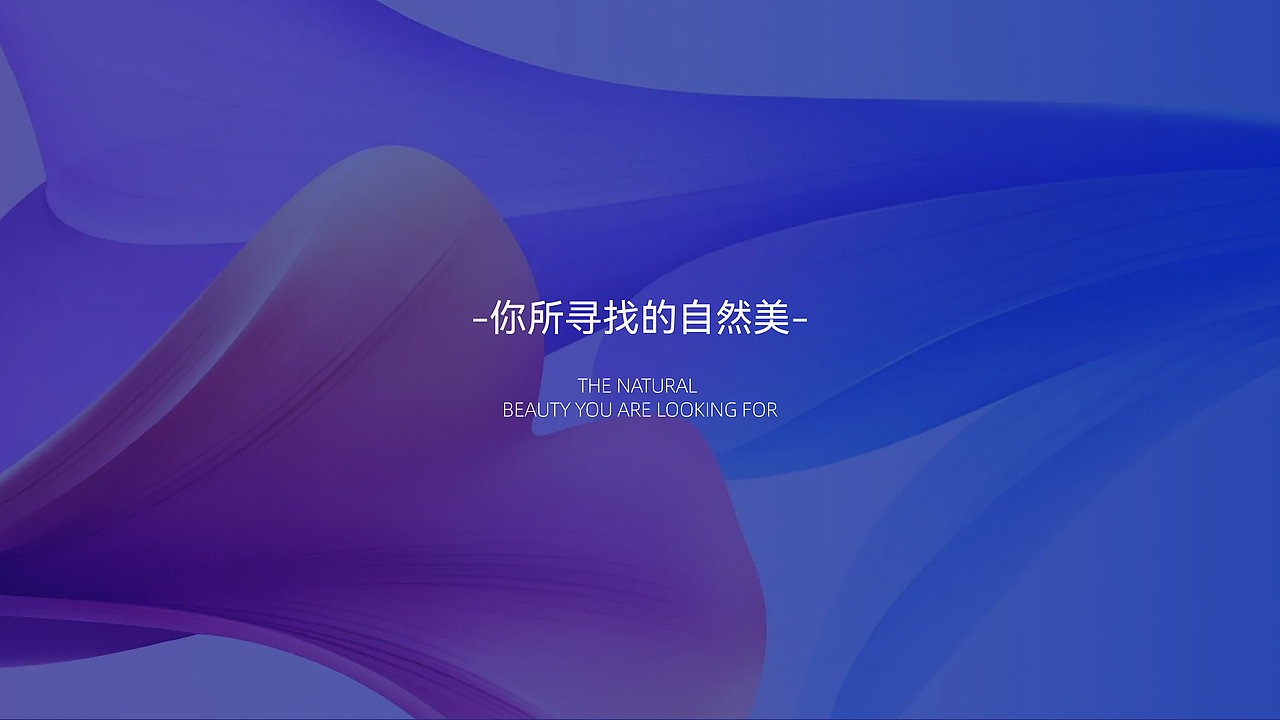 -你所寻找的自然美-

THE NATURAL
BEAUTY YOU ARE LOOKING FOR